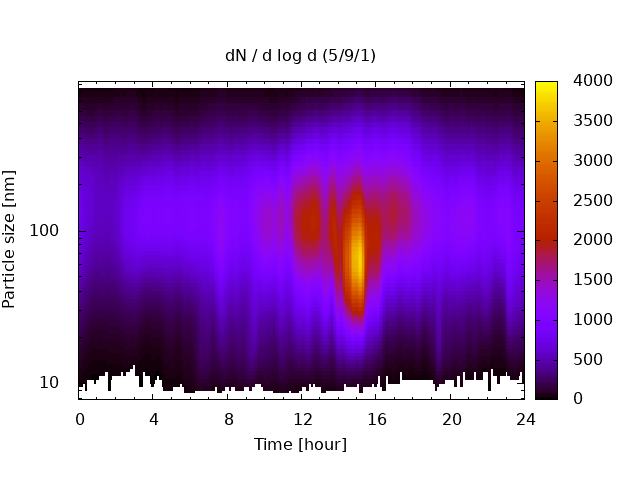 dN / d log d (5/9/1)

Particle size [nm]

100

10

0 4 8 12 16 20 24

Time [hour]

4000
3500
3000
2500
2000
1500
1000
500
0